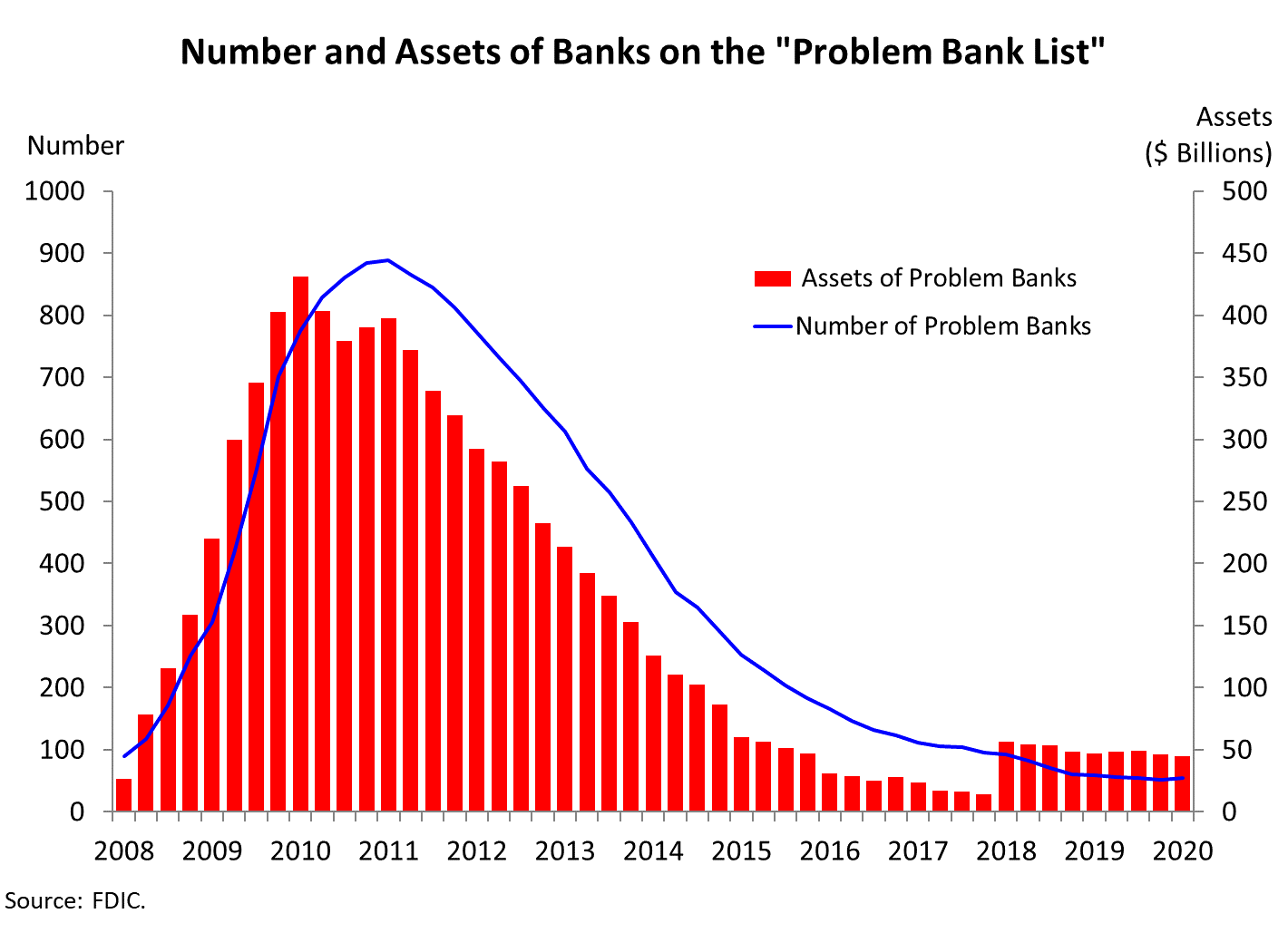 Number and Assets of Banks on the "Problem Bank List"

Number

Assets ($ Billions)

1000
900
800
700
600
500
400
300
200
100
0

500
450
400
350
300
250
200
150
100
50
0

Assets of Problem Banks
Number of Problem Banks

2008 2009 2010 2011 2012 2013 2014 2015 2016 2017 2018 2019 2020

Source: FDIC.